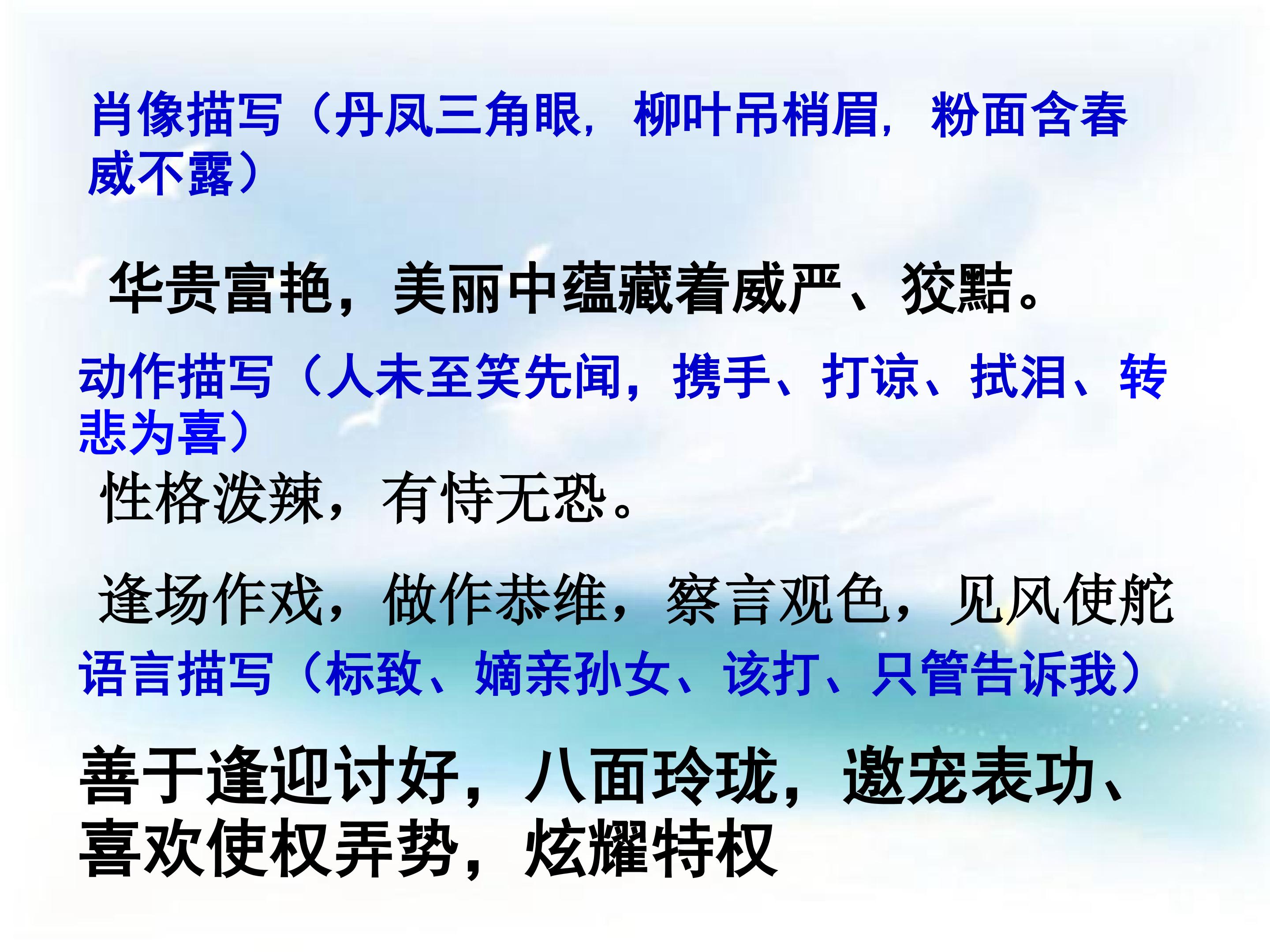 肖像描写（丹凤三角眼，柳叶吊梢眉，粉面含春威不露）

华贵富艳，美丽中蕴藏着威严、狡黠。

动作描写（人未至笑先闻，携手、打谅、拭泪、转悲为喜）

性格泼辣，有恃无恐。

逢场作戏，做作恭维，察言观色，见风使舵

语言描写（标致、嫡亲孙女、该打、只管告诉我）

善于逢迎讨好，八面玲珑，邀宠表功、喜欢使权弄势，炫耀特权